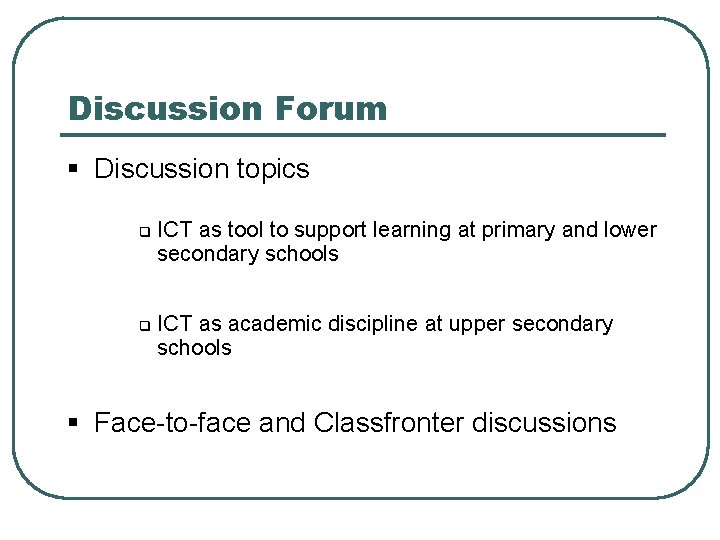 Discussion Forum

▪ Discussion topics

❑ ICT as tool to support learning at primary and lower secondary schools

❑ ICT as academic discipline at upper secondary schools

▪ Face-to-face and Classfronter discussions